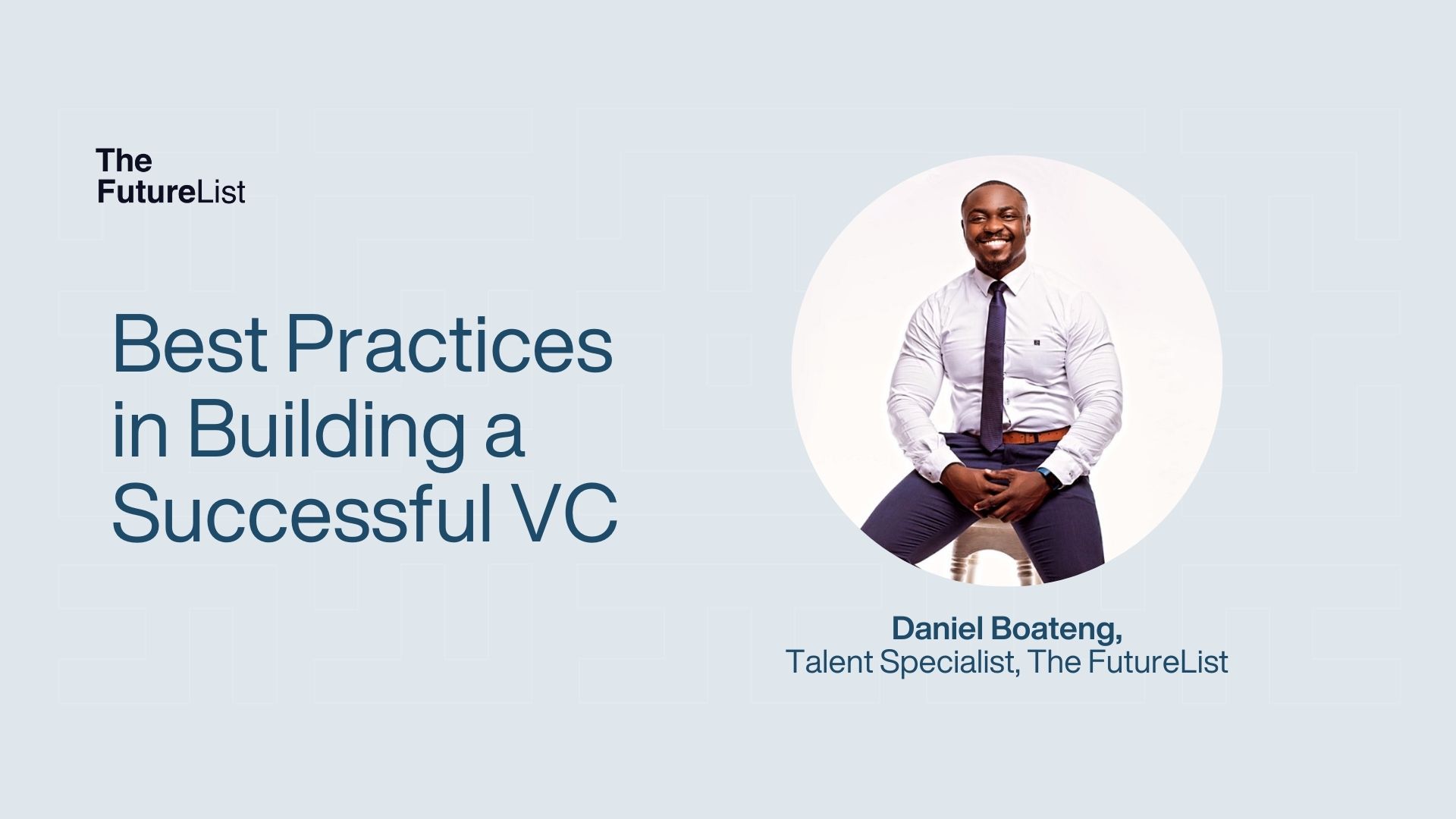 The FutureList

Best Practices in Building a Successful VC

Daniel Boateng,
Talent Specialist, The FutureList